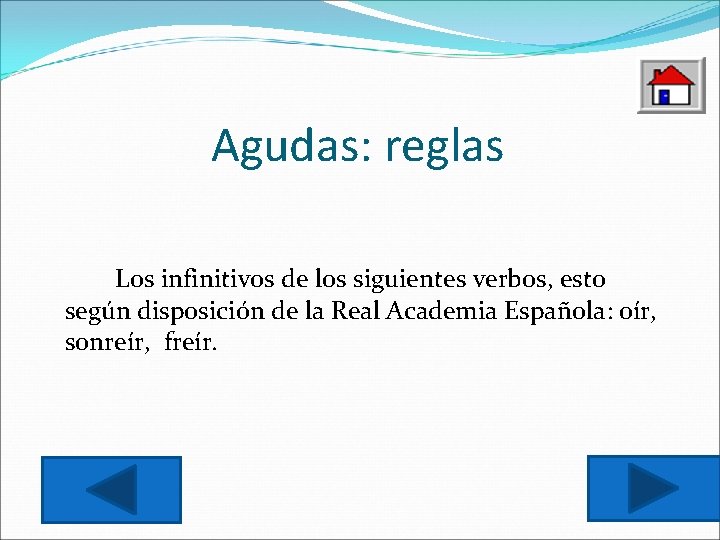 Agudas: reglas

Los infinitivos de los siguientes verbos, esto según disposición de la Real Academia Española: oír, sonreír, freír.